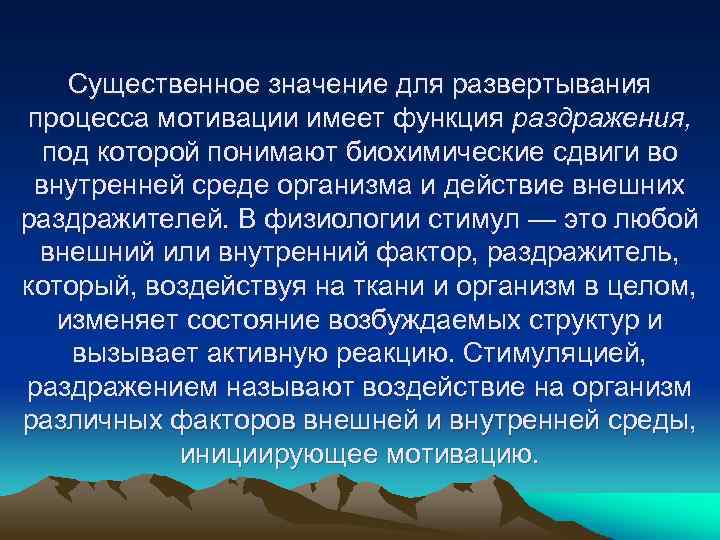 Существенное значение для развертывания процесса мотивации имеет функция раздражения, под которой понимают биохимические сдвиги во внутренней среде организма и действие внешних раздражителей. В физиологии стимул — это любой внешний или внутренний фактор, раздражитель, который, воздействуя на ткани и организм в целом, изменяет состояние возбуждаемых структур и вызывает активную реакцию. Стимуляцией, раздражением называют воздействие на организм различных факторов внешней и внутренней среды, инициирующее мотивацию.